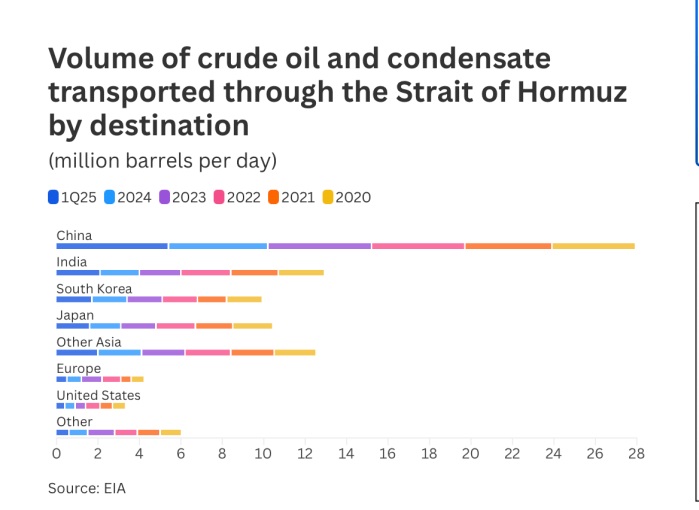 Volume of crude oil and condensate transported through the Strait of Hormuz by destination

(million barrels per day)

1Q25 2024 2023 2022 2021 2020

China
India
South Korea
Japan
Other Asia
Europe
United States
Other

0 2 4 6 8 10 12 14 16 18 20 22 24 26 28

Source: EIA